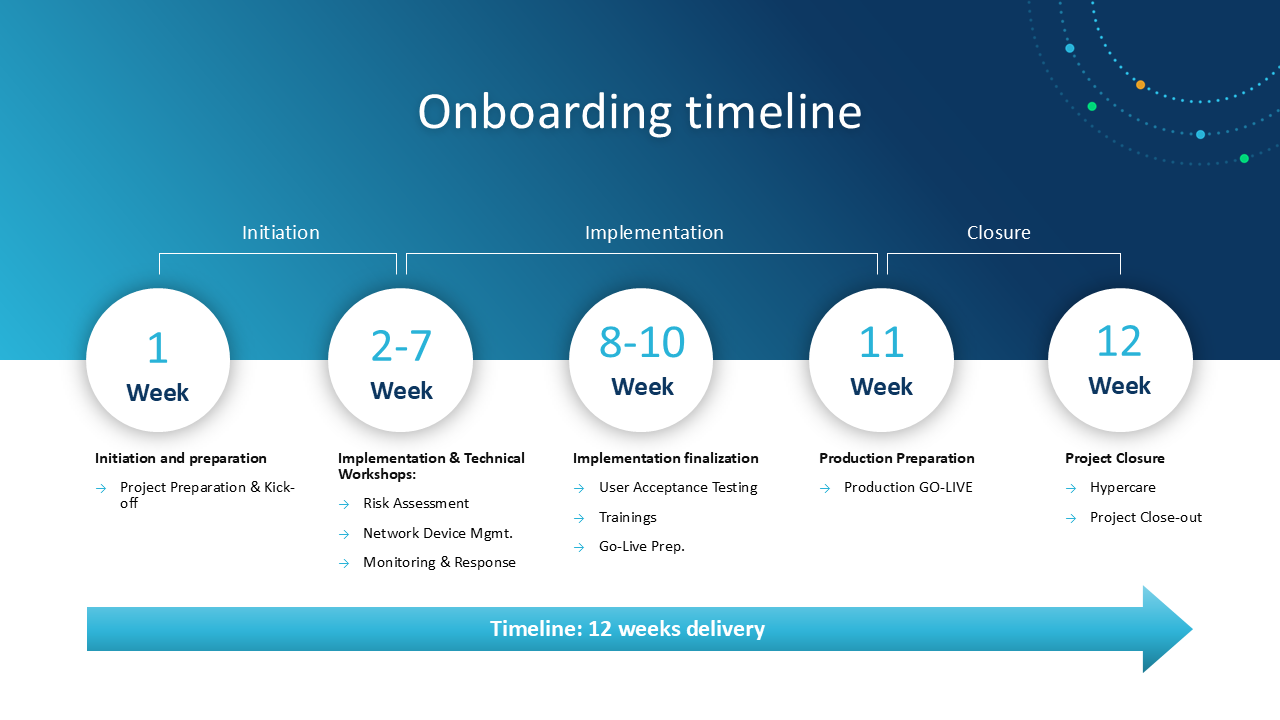 Onboarding timeline

Initiation

Implementation

Closure

1
Week

2-7
Week

8-10
Week

11
Week

12
Week

Initiation and preparation

→ Project Preparation & Kick-off

Implementation & Technical Workshops:

→ Risk Assessment

→ Network Device Mgmt.

→ Monitoring & Response

Implementation finalization

→ User Acceptance Testing

→ Trainings

→ Go-Live Prep.

Production Preparation

→ Production GO-LIVE

Project Closure

→ Hypercare

→ Project Close-out

Timeline: 12 weeks delivery